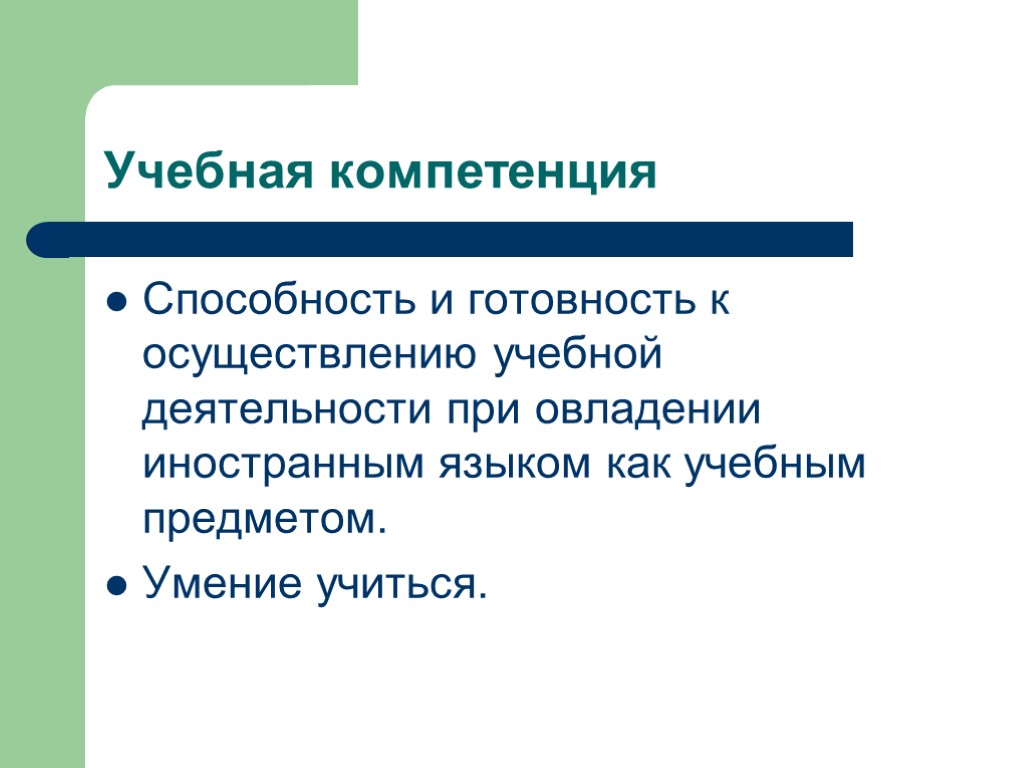 Учебная компетенция

- Способность и готовность к осуществлению учебной деятельности при овладении иностранным языком как учебным предметом.
- Умение учиться.